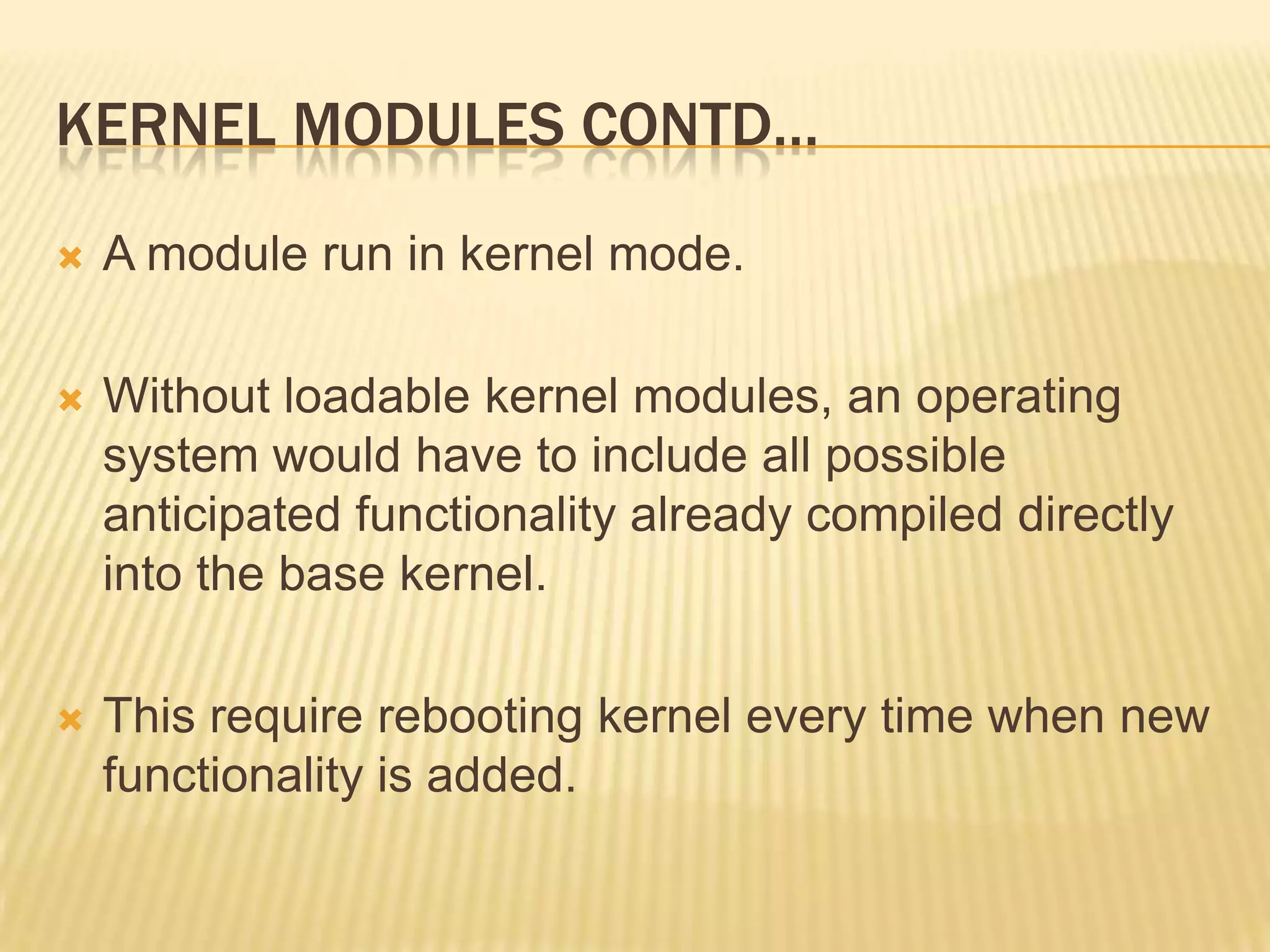 KERNEL MODULES CONTD…

A module run in kernel mode.

Without loadable kernel modules, an operating system would have to include all possible anticipated functionality already compiled directly into the base kernel.

This require rebooting kernel every time when new functionality is added.